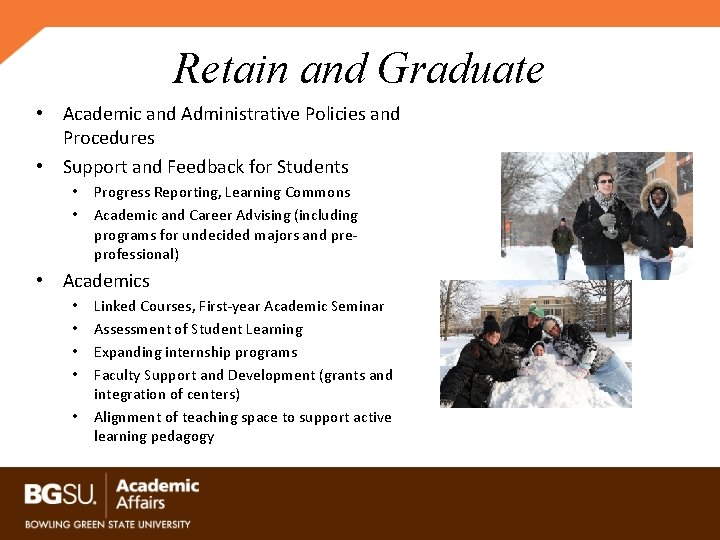 Retain and Graduate

• Academic and Administrative Policies and Procedures
• Support and Feedback for Students
  • Progress Reporting, Learning Commons
  • Academic and Career Advising (including programs for undecided majors and pre-professional)
• Academics
  • Linked Courses, First-year Academic Seminar
  • Assessment of Student Learning
  • Expanding internship programs
  • Faculty Support and Development (grants and integration of centers)
  • Alignment of teaching space to support active learning pedagogy

BGSU. Academic Affairs
BOWLING GREEN STATE UNIVERSITY